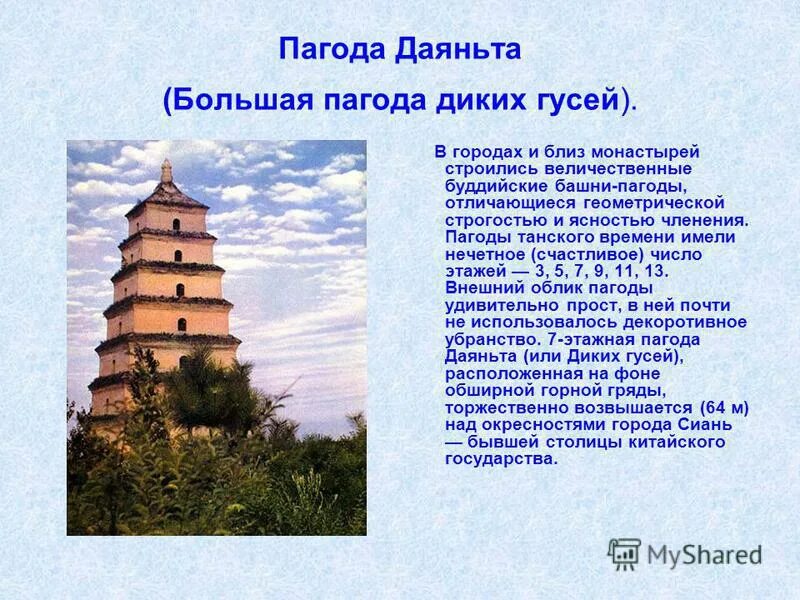 Пагода Даяньта

(Большая пагода диких гусей).

В городах и близ монастырей строились величественные буддийские башни-пагоды, отличающиеся геометрической строгостью и ясностью членения. Пагоды танского времени имели нечетное (счастливое) число этажей — 3, 5, 7, 9, 11, 13. Внешний облик пагоды удивительно прост, в ней почти не использовалось декоротивное убранство. 7-этажная пагода Даяньта (или Диких гусей), расположенная на фоне обширной горной гряды, торжественно возвышается (64 м) над окресностями города Сиань — бывшей столицы китайского государства.

MyShared